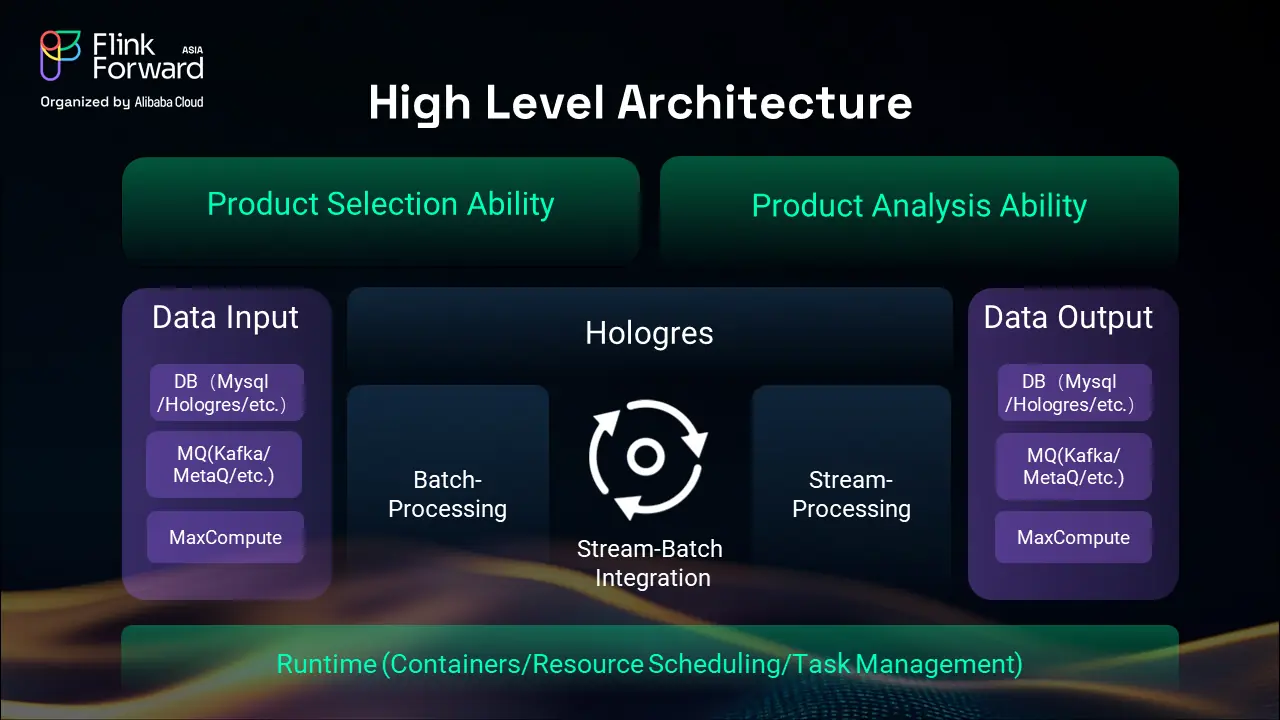 Flink Forward ASIA
Organized by Alibaba Cloud

High Level Architecture

Product Selection Ability

Product Analysis Ability

Data Input

DB（Mysql /Hologres/etc.）

MQ(Kafka/ MetaQ/etc.)

MaxCompute

Hologres

Batch-Processing

Stream-Batch Integration

Stream-Processing

Data Output

DB（Mysql /Hologres/etc.）

MQ(Kafka/ MetaQ/etc.)

MaxCompute

Runtime (Containers/Resource Scheduling/Task Management)